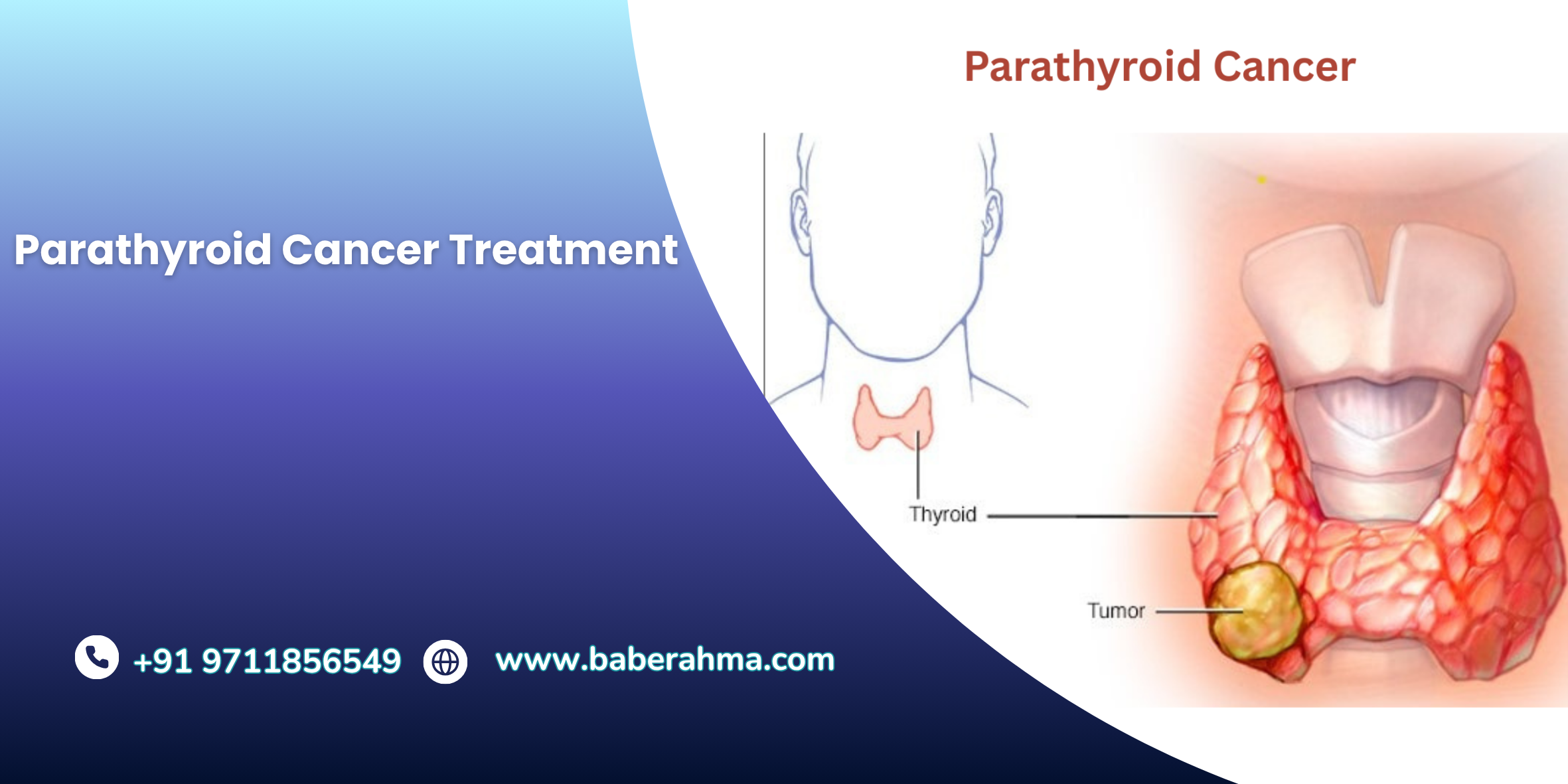 Parathyroid Cancer

Parathyroid Cancer Treatment

Thyroid

Tumor

+91 9711856549 www.baberahma.com